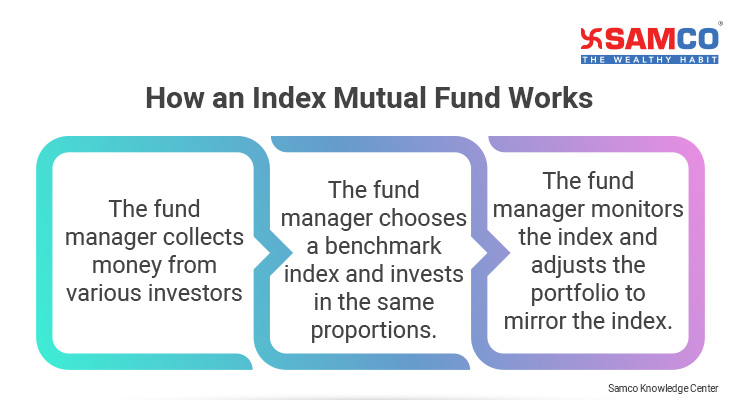 SAMCO®
THE WEALTHY HABIT

How an Index Mutual Fund Works

The fund manager collects money from various investors

The fund manager chooses a benchmark index and invests in the same proportions.

The fund manager monitors the index and adjusts the portfolio to mirror the index.

Samco Knowledge Center